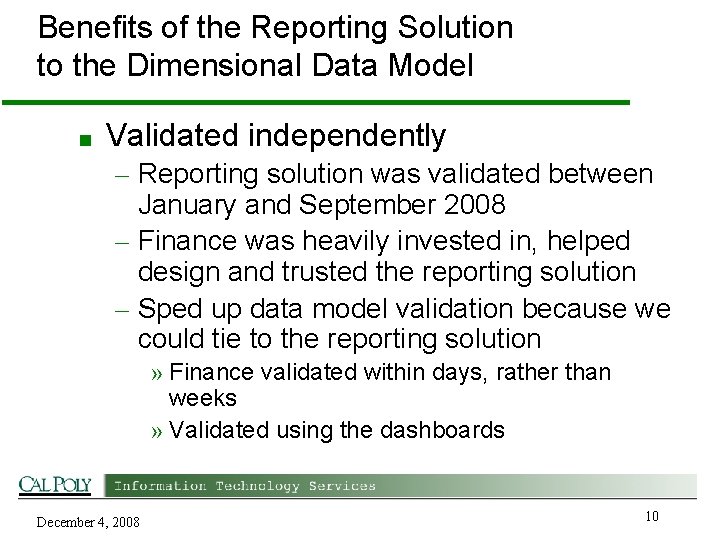 Benefits of the Reporting Solution to the Dimensional Data Model

■ Validated independently
– Reporting solution was validated between January and September 2008
– Finance was heavily invested in, helped design and trusted the reporting solution
– Sped up data model validation because we could tie to the reporting solution
» Finance validated within days, rather than weeks
» Validated using the dashboards

CAL POLY Information Technology Services

December 4, 2008

10